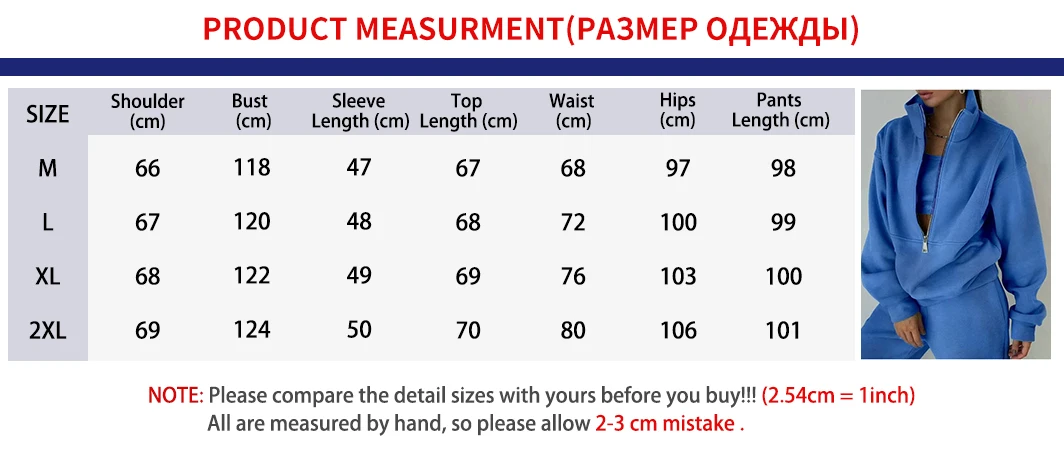 PRODUCT MEASURMENT(РАЗМЕР ОДЕЖДЫ)

| SIZE | Shoulder (cm) | Bust (cm) | Sleeve Length (cm) | Top Length (cm) | Waist (cm) | Hips (cm) | Pants Length (cm) |
|---|---|---|---|---|---|---|---|
| M | 66 | 118 | 47 | 67 | 68 | 97 | 98 |
| L | 67 | 120 | 48 | 68 | 72 | 100 | 99 |
| XL | 68 | 122 | 49 | 69 | 76 | 103 | 100 |
| 2XL | 69 | 124 | 50 | 70 | 80 | 106 | 101 |

NOTE: Please compare the detail sizes with yours before you buy!!! (2.54cm = 1inch)
All are measured by hand, so please allow 2-3 cm mistake .